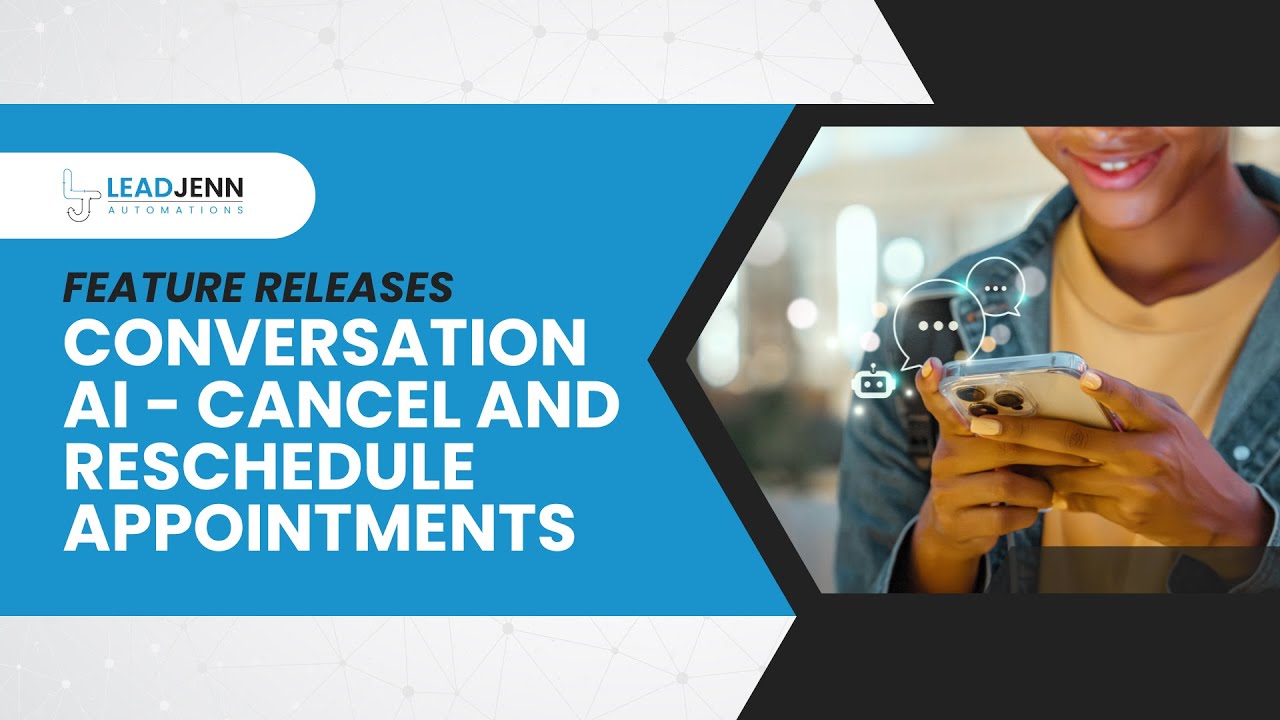 LEADJENN
AUTOMATIONS

FEATURE RELEASES
CONVERSATION AI - CANCEL AND RESCHEDULE APPOINTMENTS